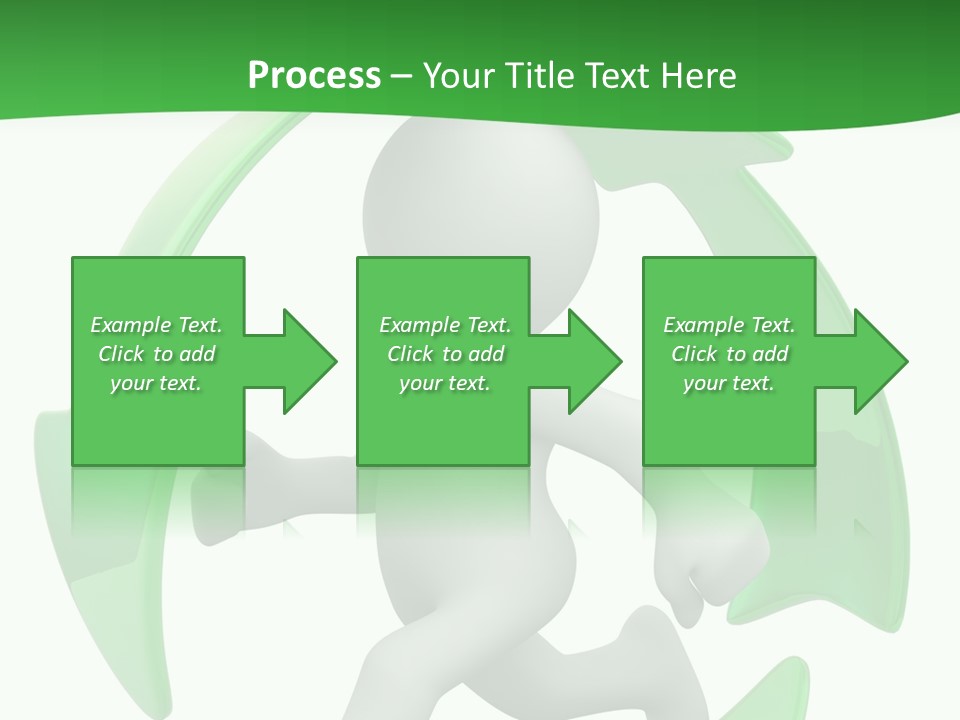 Process – Your Title Text Here

Example Text. Click to add your text.

Example Text. Click to add your text.

Example Text. Click to add your text.